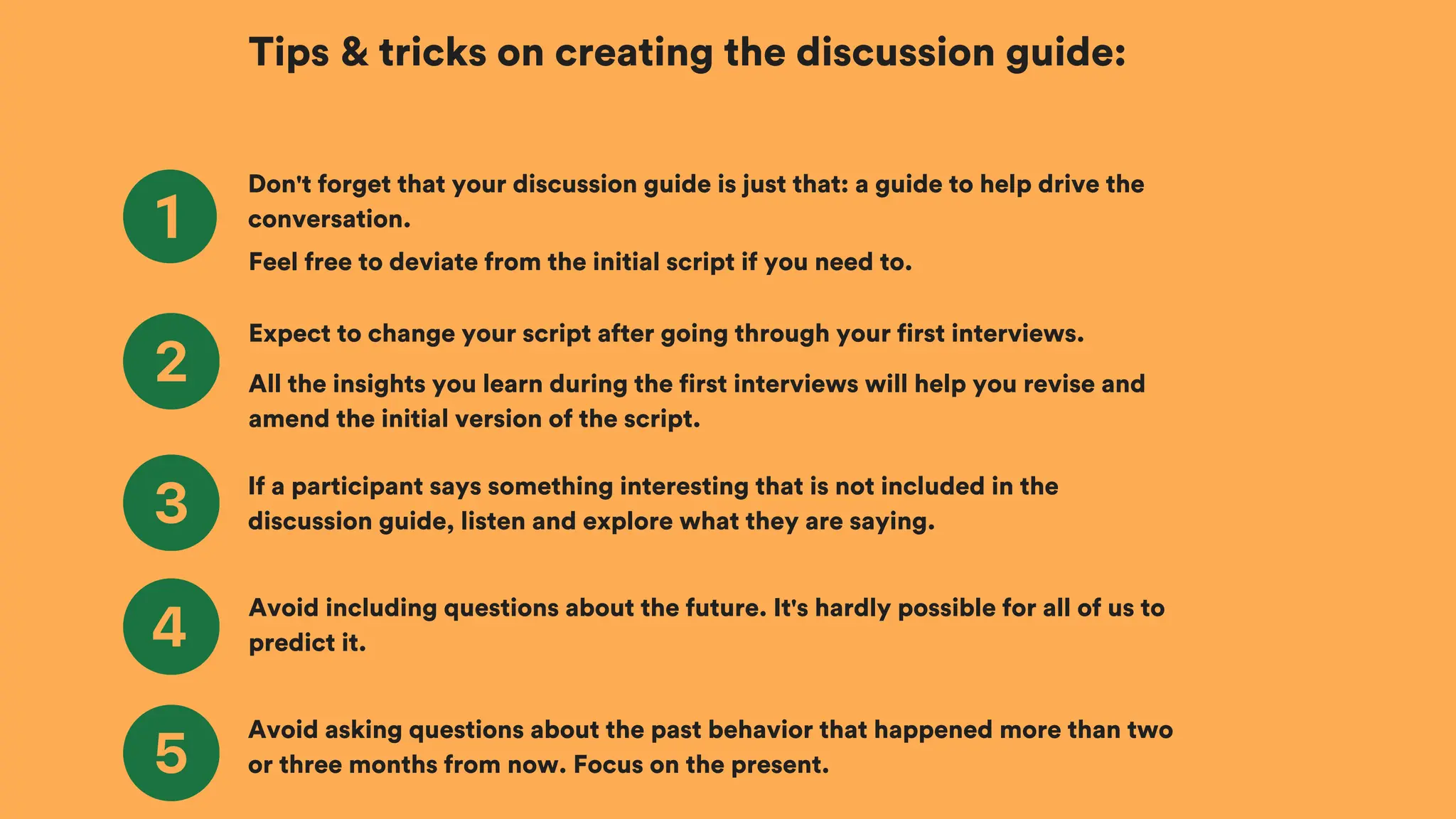 Tips & tricks on creating the discussion guide:

1

Don't forget that your discussion guide is just that: a guide to help drive the conversation.

Feel free to deviate from the initial script if you need to.

2

Expect to change your script after going through your first interviews.

All the insights you learn during the first interviews will help you revise and amend the initial version of the script.

3

If a participant says something interesting that is not included in the discussion guide, listen and explore what they are saying.

4

Avoid including questions about the future. It's hardly possible for all of us to predict it.

5

Avoid asking questions about the past behavior that happened more than two or three months from now. Focus on the present.